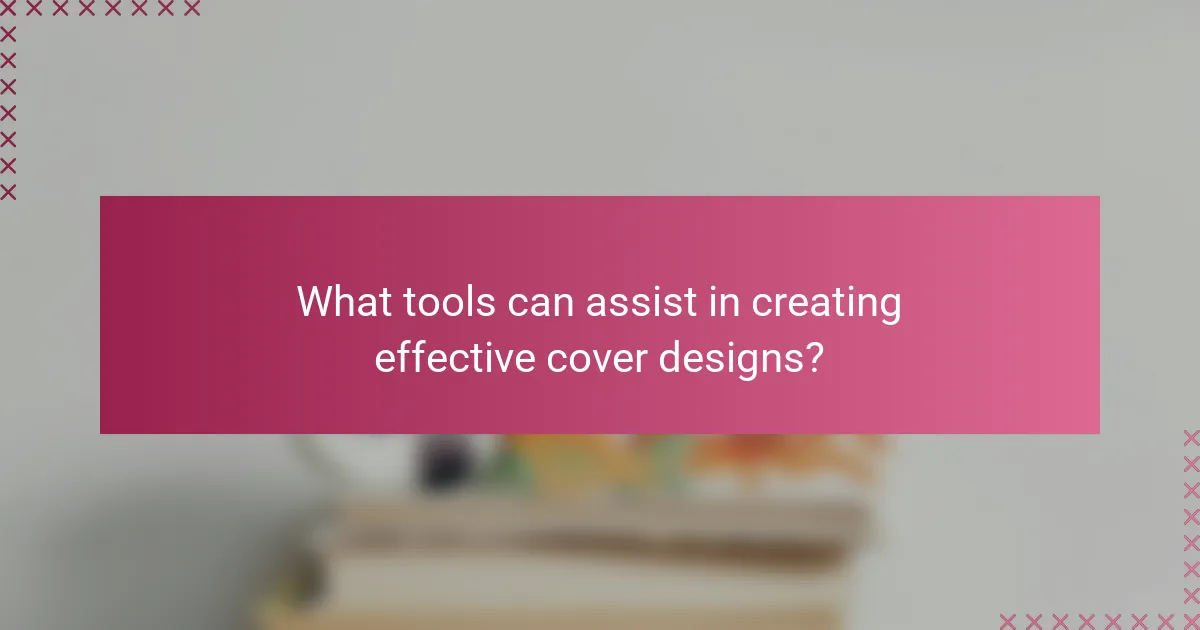 What tools can assist in creating effective cover designs?